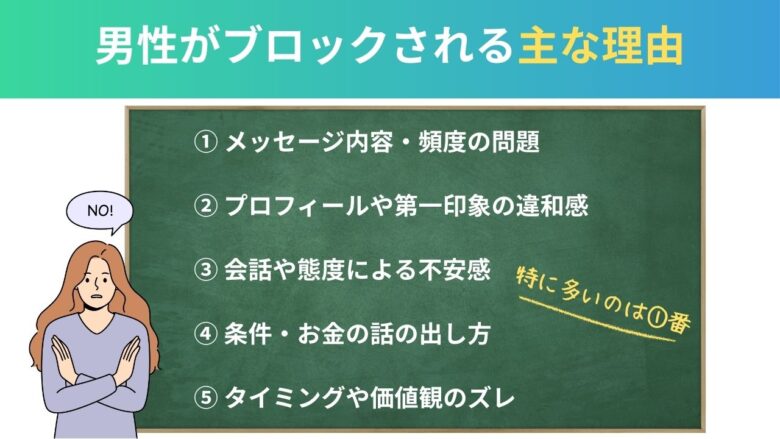 男性がブロックされる主な理由

① メッセージ内容・頻度の問題

② プロフィールや第一印象の違和感

③ 会話や態度による不安感

④ 条件・お金の話の出し方

⑤ タイミングや価値観のズレ

特に多いのは①番

NO!